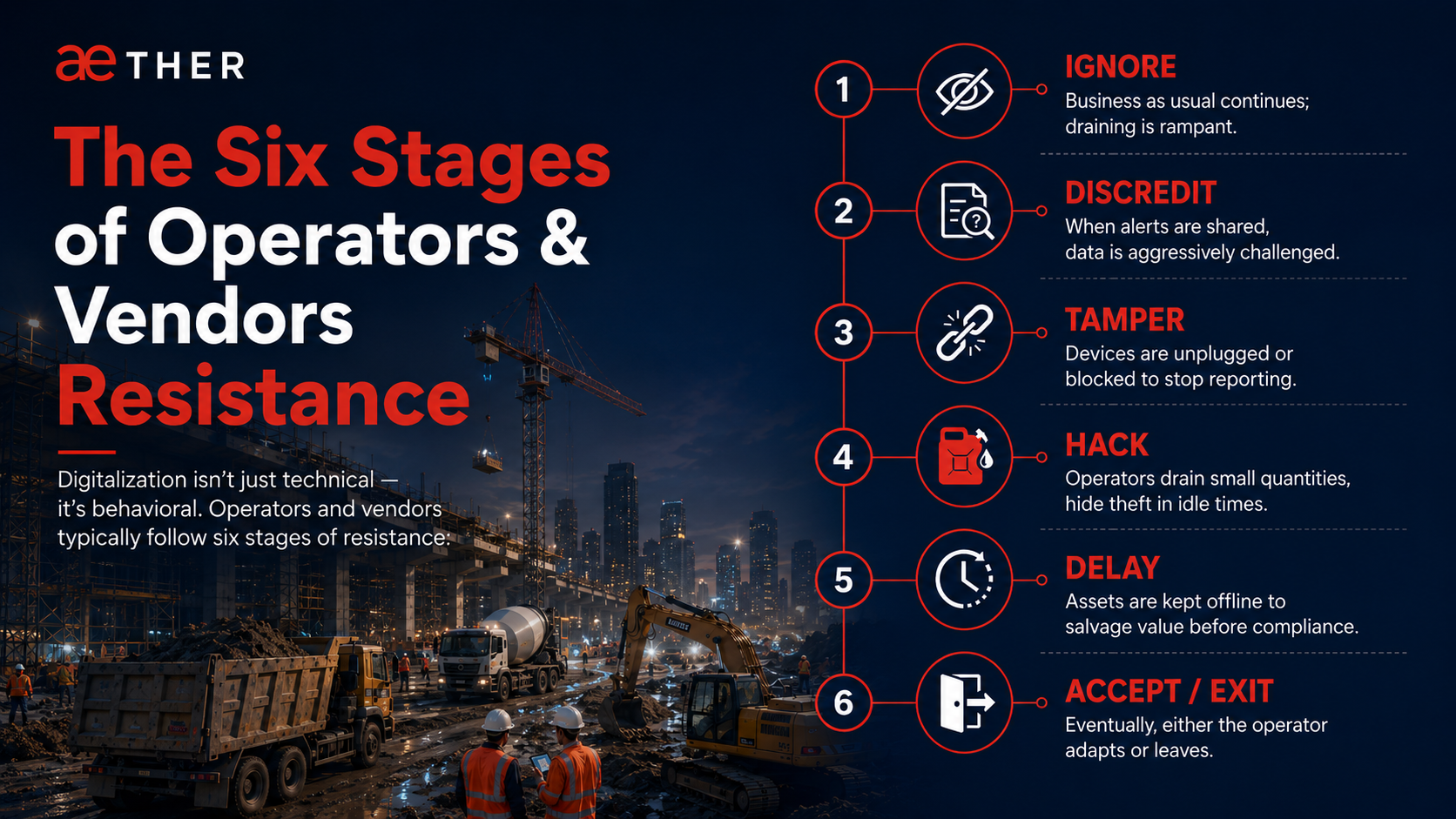 æTHER

The Six Stages of Operators & Vendors Resistance

Digitalization isn't just technical — it's behavioral. Operators and vendors typically follow six stages of resistance:

1
IGNORE
Business as usual continues; draining is rampant.

2
DISCREDIT
When alerts are shared, data is aggressively challenged.

3
TAMPER
Devices are unplugged or blocked to stop reporting.

4
HACK
Operators drain small quantities, hide theft in idle times.

5
DELAY
Assets are kept offline to salvage value before compliance.

6
ACCEPT / EXIT
Eventually, either the operator adapts or leaves.